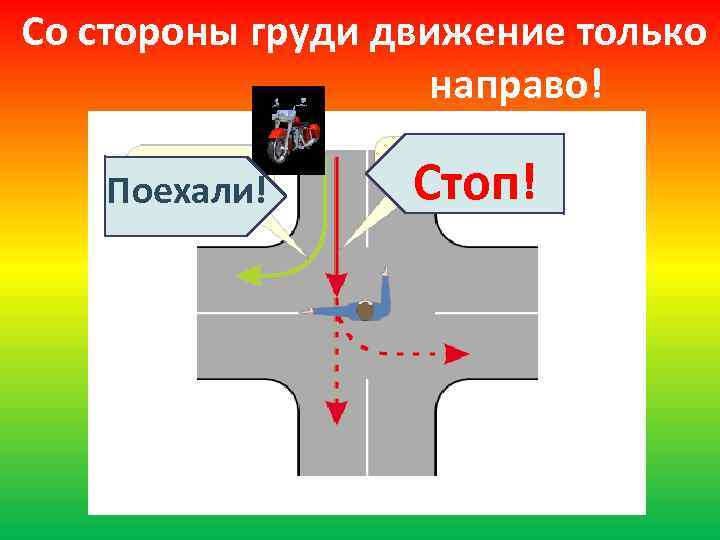 Со стороны груди движение только направо!

Поехали!

Стоп!